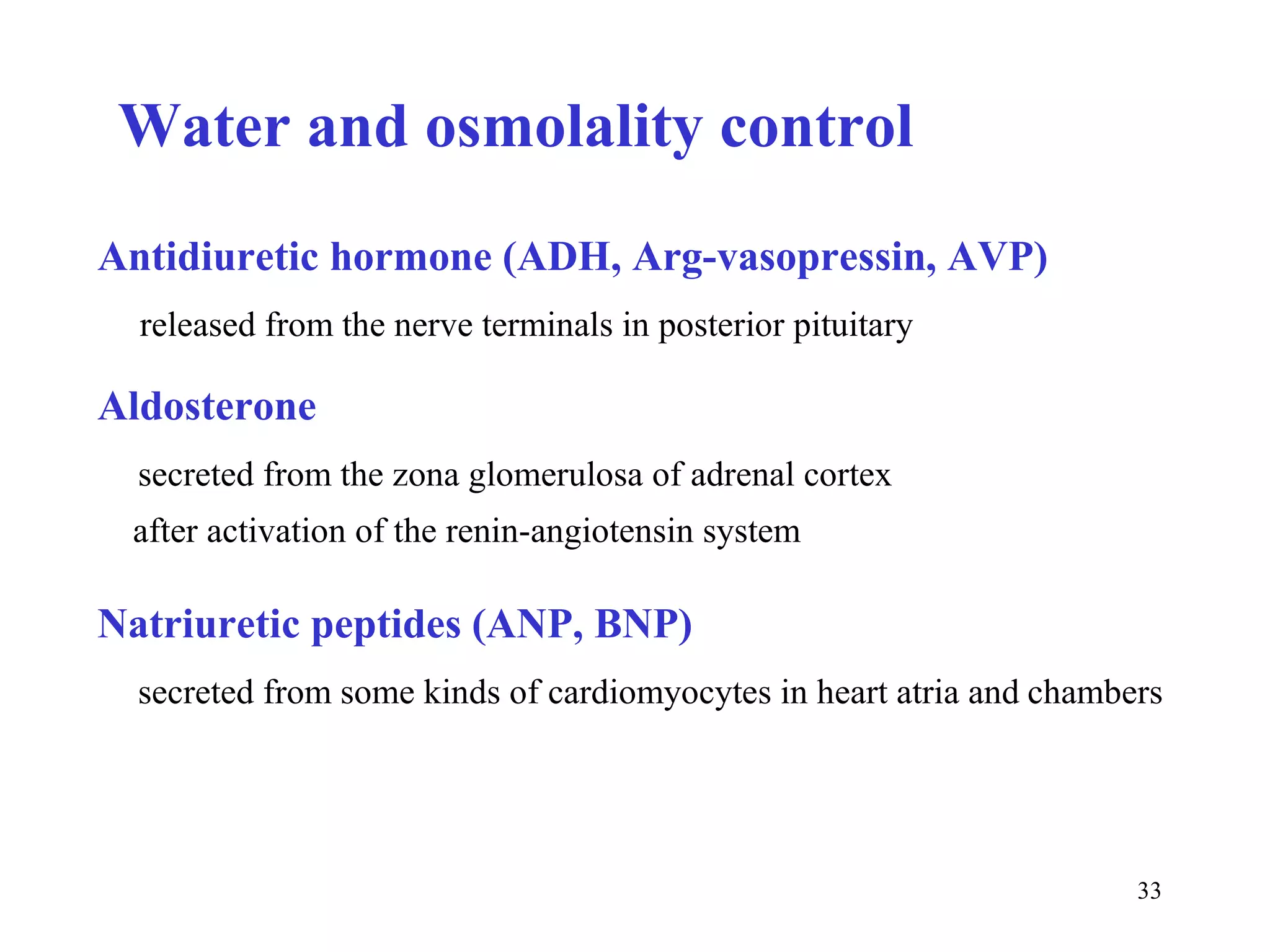 Water and osmolality control

Antidiuretic hormone (ADH, Arg-vasopressin, AVP)

released from the nerve terminals in posterior pituitary

Aldosterone

secreted from the zona glomerulosa of adrenal cortex
after activation of the renin-angiotensin system

Natriuretic peptides (ANP, BNP)

secreted from some kinds of cardiomyocytes in heart atria and chambers

33